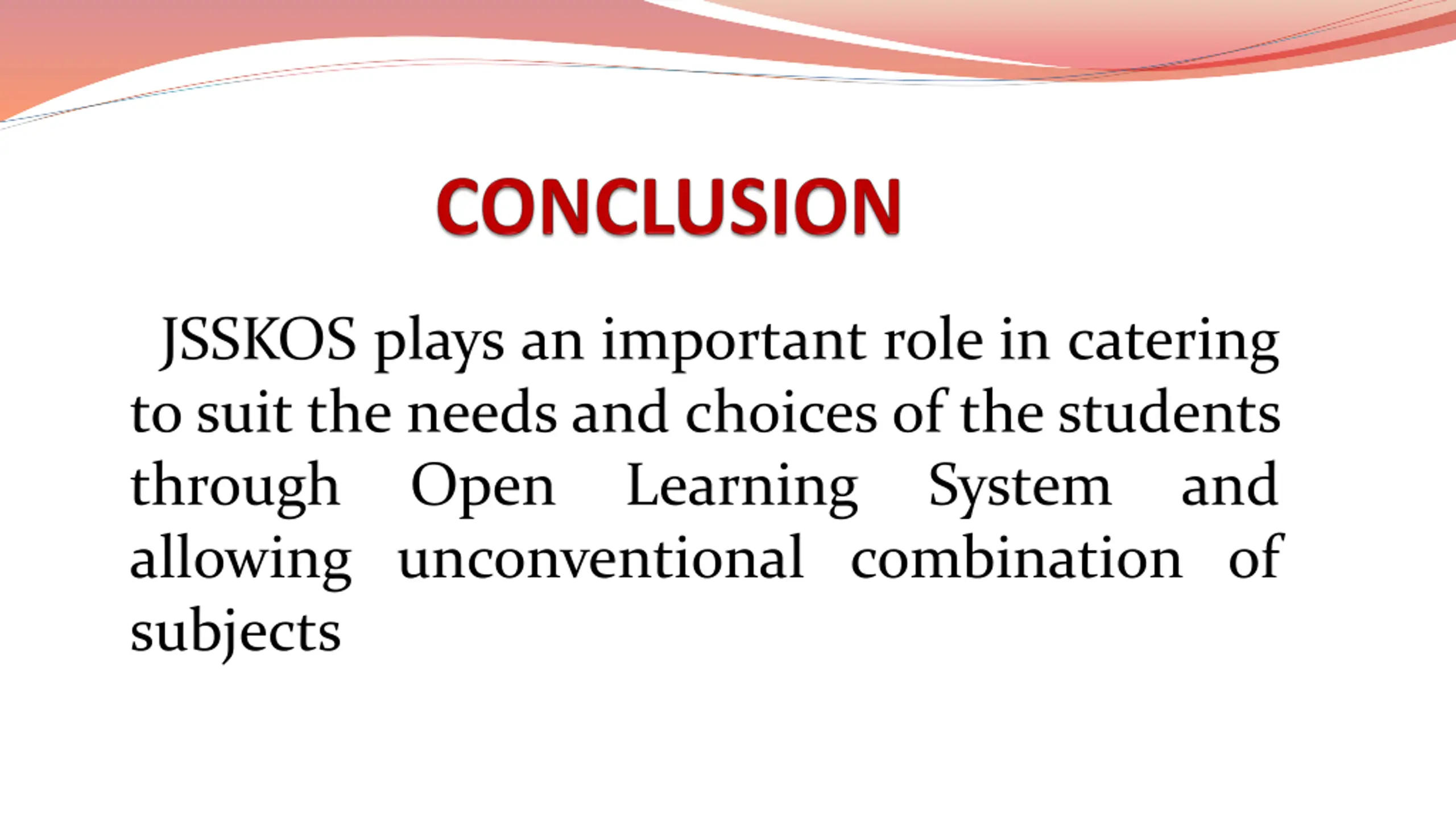 CONCLUSION

JSSKOS plays an important role in catering to suit the needs and choices of the students through Open Learning System and allowing unconventional combination of subjects